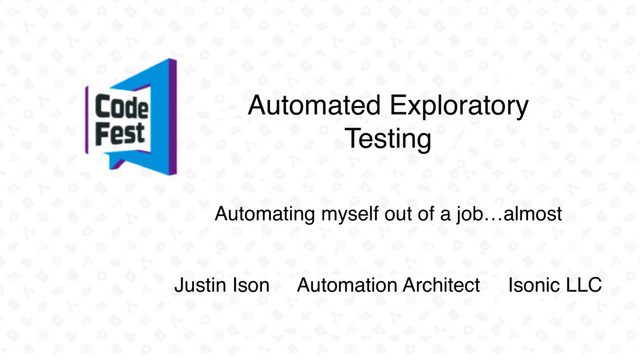 Code Fest

Automated Exploratory Testing

Automating myself out of a job…almost

Justin Ison    Automation Architect    Isonic LLC